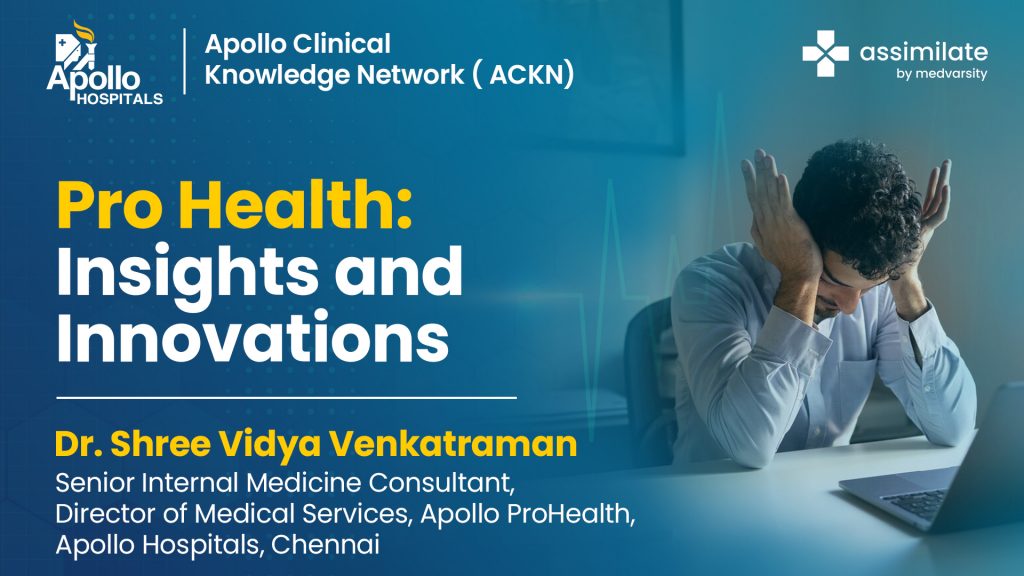 Apollo HOSPITALS

Apollo Clinical Knowledge Network ( ACKN)

assimilate by medvarsity

Pro Health: Insights and Innovations

Dr. Shree Vidya Venkatraman

Senior Internal Medicine Consultant, Director of Medical Services, Apollo ProHealth, Apollo Hospitals, Chennai